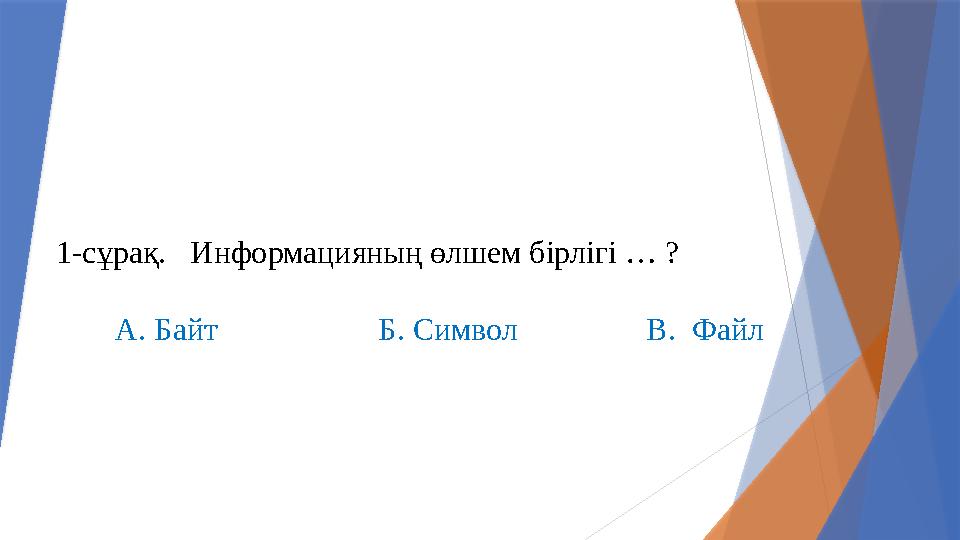 1-сұрақ. Информацияның өлшем бірлігі … ?

А. Байт Б. Символ В. Файл